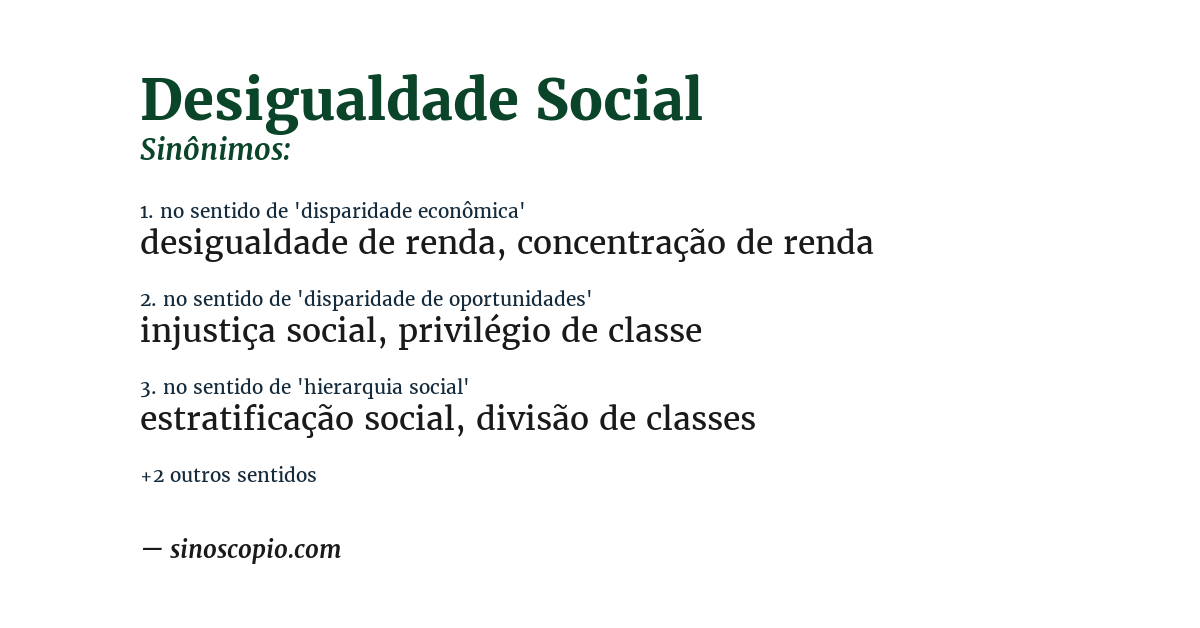 Desigualdade Social
Sinônimos:

1. no sentido de 'disparidade econômica'
desigualdade de renda, concentração de renda

2. no sentido de 'disparidade de oportunidades'
injustiça social, privilégio de classe

3. no sentido de 'hierarquia social'
estratificação social, divisão de classes

+2 outros sentidos

— sinoscopio.com